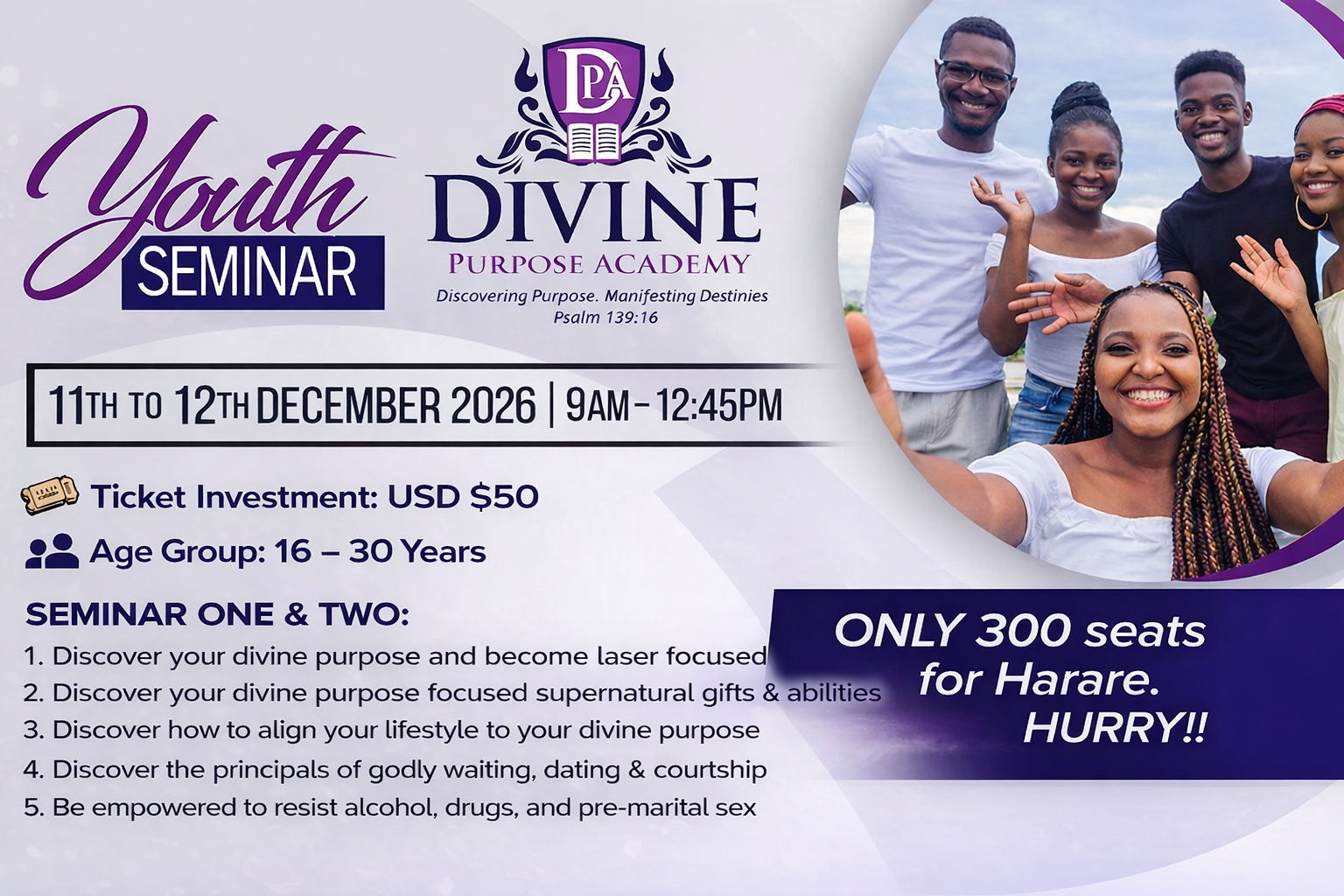 Youth SEMINAR

DPA

DIVINE
PURPOSE ACADEMY
Discovering Purpose. Manifesting Destinies
Psalm 139:16

11TH TO 12TH DECEMBER 2026 | 9AM – 12:45PM

Ticket Investment: USD $50

Age Group: 16 – 30 Years

SEMINAR ONE & TWO:
1. Discover your divine purpose and become laser focused
2. Discover your divine purpose focused supernatural gifts & abilities
3. Discover how to align your lifestyle to your divine purpose
4. Discover the principals of godly waiting, dating & courtship
5. Be empowered to resist alcohol, drugs, and pre-marital sex

ONLY 300 seats for Harare. HURRY!!